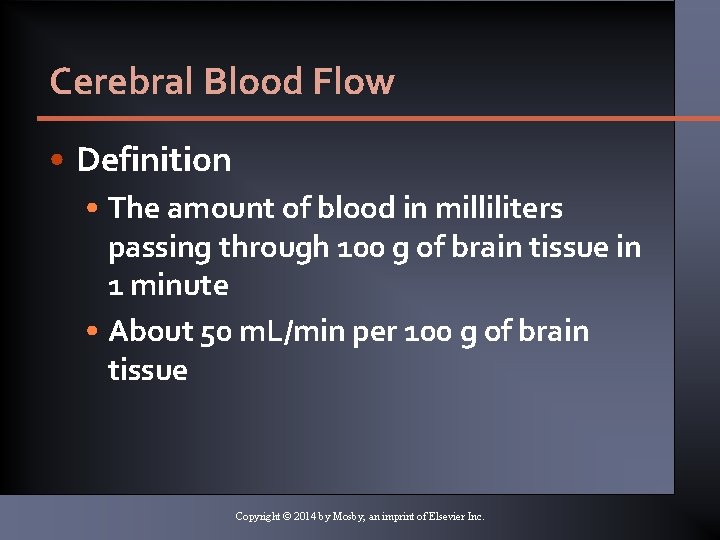 Cerebral Blood Flow

• Definition
  • The amount of blood in milliliters passing through 100 g of brain tissue in 1 minute
  • About 50 mL/min per 100 g of brain tissue

Copyright © 2014 by Mosby, an imprint of Elsevier Inc.